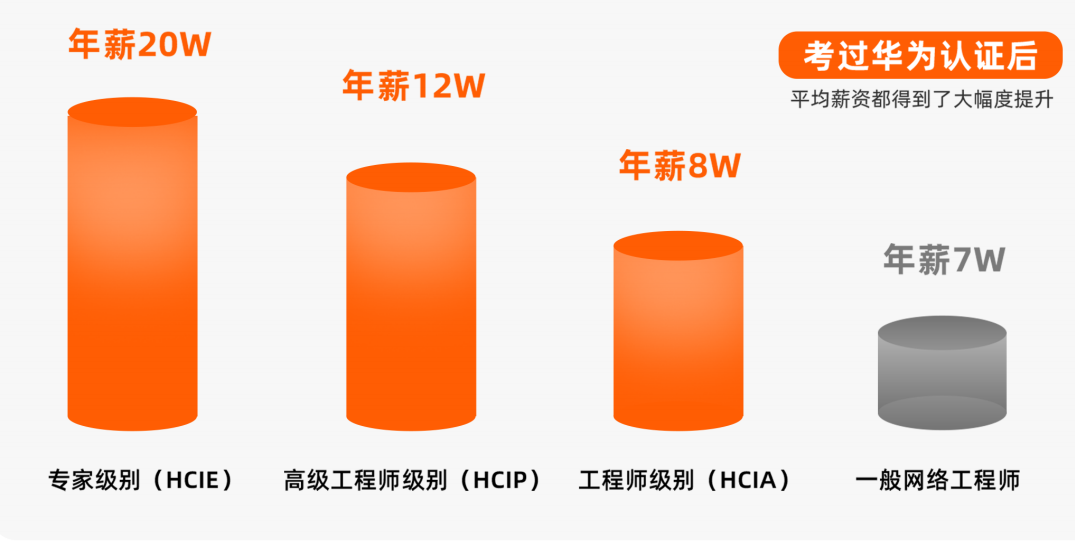 考过华为认证后
平均薪资都得到了大幅度提升

年薪20W
年薪12W
年薪8W
年薪7W

专家级别（HCIE）
高级工程师级别（HCIP）
工程师级别（HCIA）
一般网络工程师